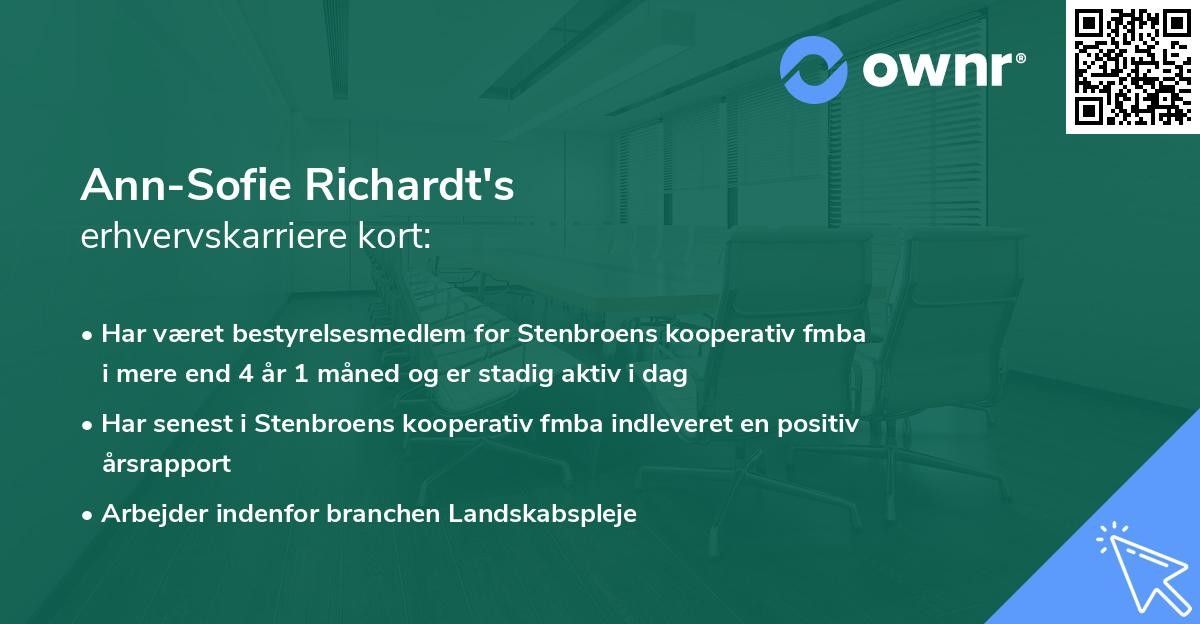 ownr®

Ann-Sofie Richardt's
erhvervskarriere kort:

• Har været bestyrelsesmedlem for Stenbroens kooperativ fmba i mere end 4 år 1 måned og er stadig aktiv i dag
• Har senest i Stenbroens kooperativ fmba indleveret en positiv årsrapport
• Arbejder indenfor branchen Landskabspleje